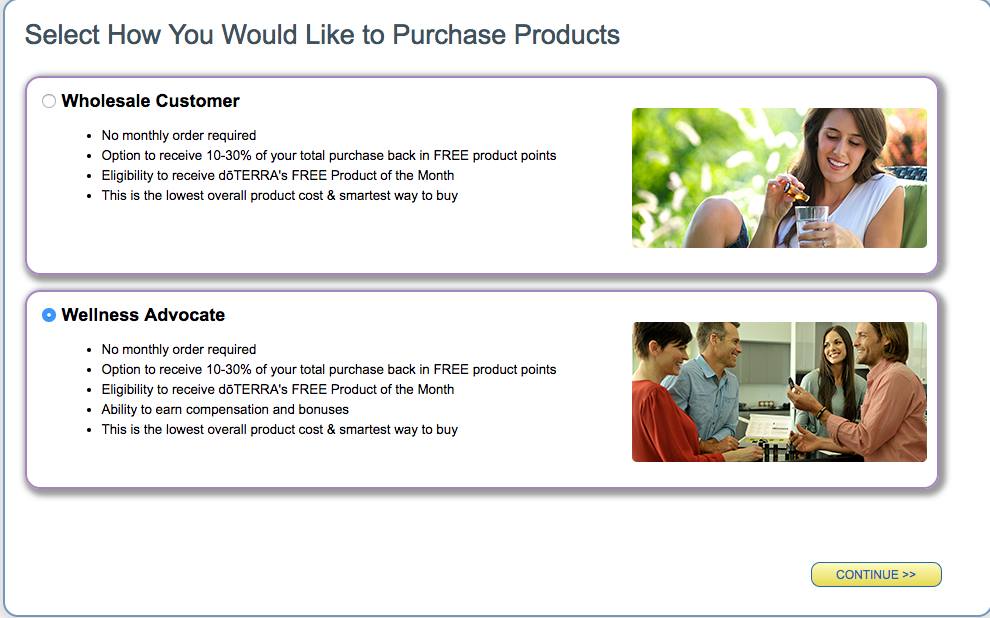 Select How You Would Like to Purchase Products

Wholesale Customer

- No monthly order required
- Option to receive 10-30% of your total purchase back in FREE product points
- Eligibility to receive dōTERRA's FREE Product of the Month
- This is the lowest overall product cost & smartest way to buy

Wellness Advocate

- No monthly order required
- Option to receive 10-30% of your total purchase back in FREE product points
- Eligibility to receive dōTERRA's FREE Product of the Month
- Ability to earn compensation and bonuses
- This is the lowest overall product cost & smartest way to buy

CONTINUE >>